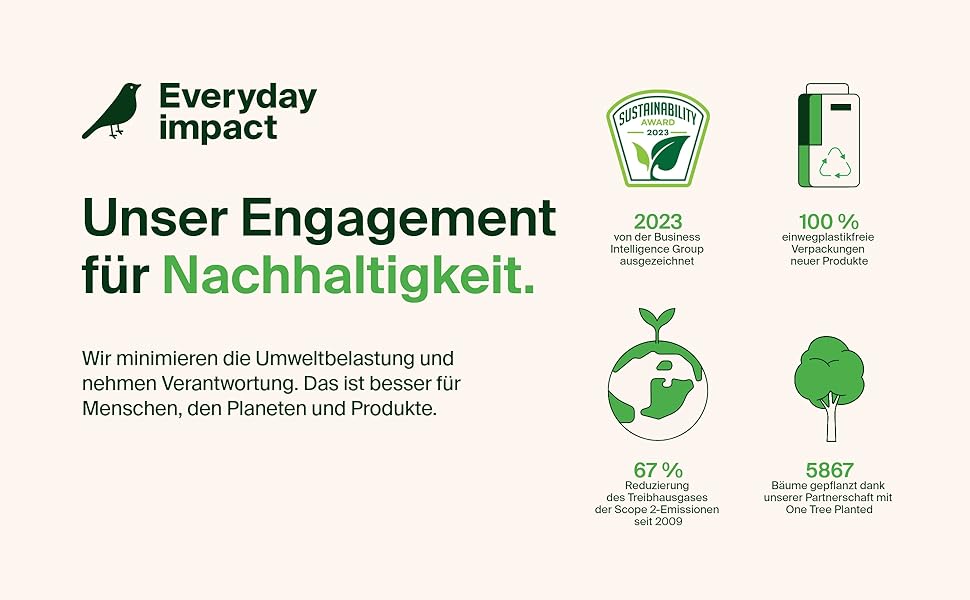 Everyday impact

Unser Engagement für Nachhaltigkeit.

Wir minimieren die Umweltbelastung und nehmen Verantwortung. Das ist besser für Menschen, den Planeten und Produkte.

SUSTAINABILITY AWARD 2023

2023
von der Business Intelligence Group ausgezeichnet

100 %
einwegplastikfreie Verpackungen neuer Produkte

67 %
Reduzierung des Treibhausgases der Scope 2-Emissionen seit 2009

5867
Bäume gepflanzt dank unserer Partnerschaft mit One Tree Planted